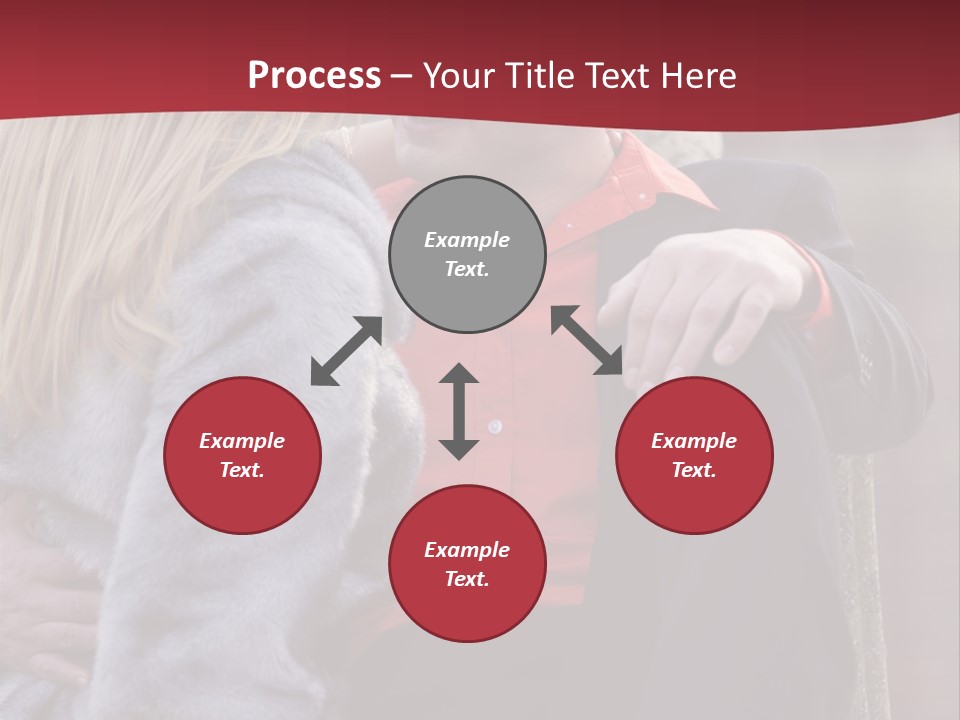 Process – Your Title Text Here

Example Text.

Example Text.

Example Text.

Example Text.